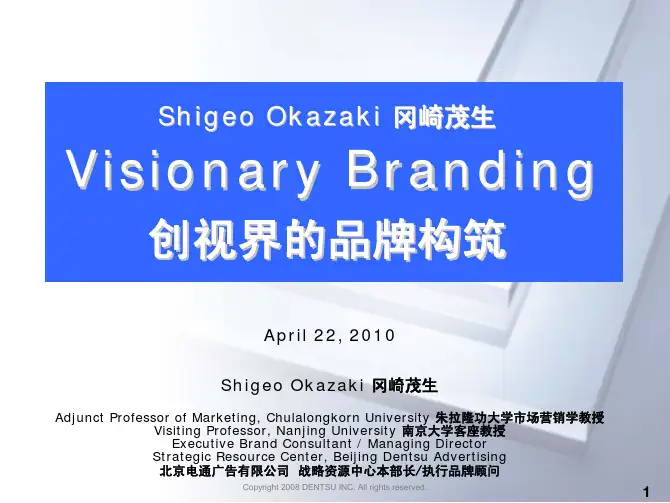 Shigeo Okazaki 冈崎茂生

Visionary Branding

创视界的品牌构筑

April 22, 2010

Shigeo Okazaki 冈崎茂生

Adjunct Professor of Marketing, Chulalongkorn University 朱拉隆功大学市场营销学教授
Visiting Professor, Nanjing University 南京大学客座教授
Executive Brand Consultant / Managing Director
Strategic Resource Center, Beijing Dentsu Advertising
北京电通广告有限公司 战略资源中心本部长/执行品牌顾问

Copyright 2008 DENTSU INC. All rights reserved.

1